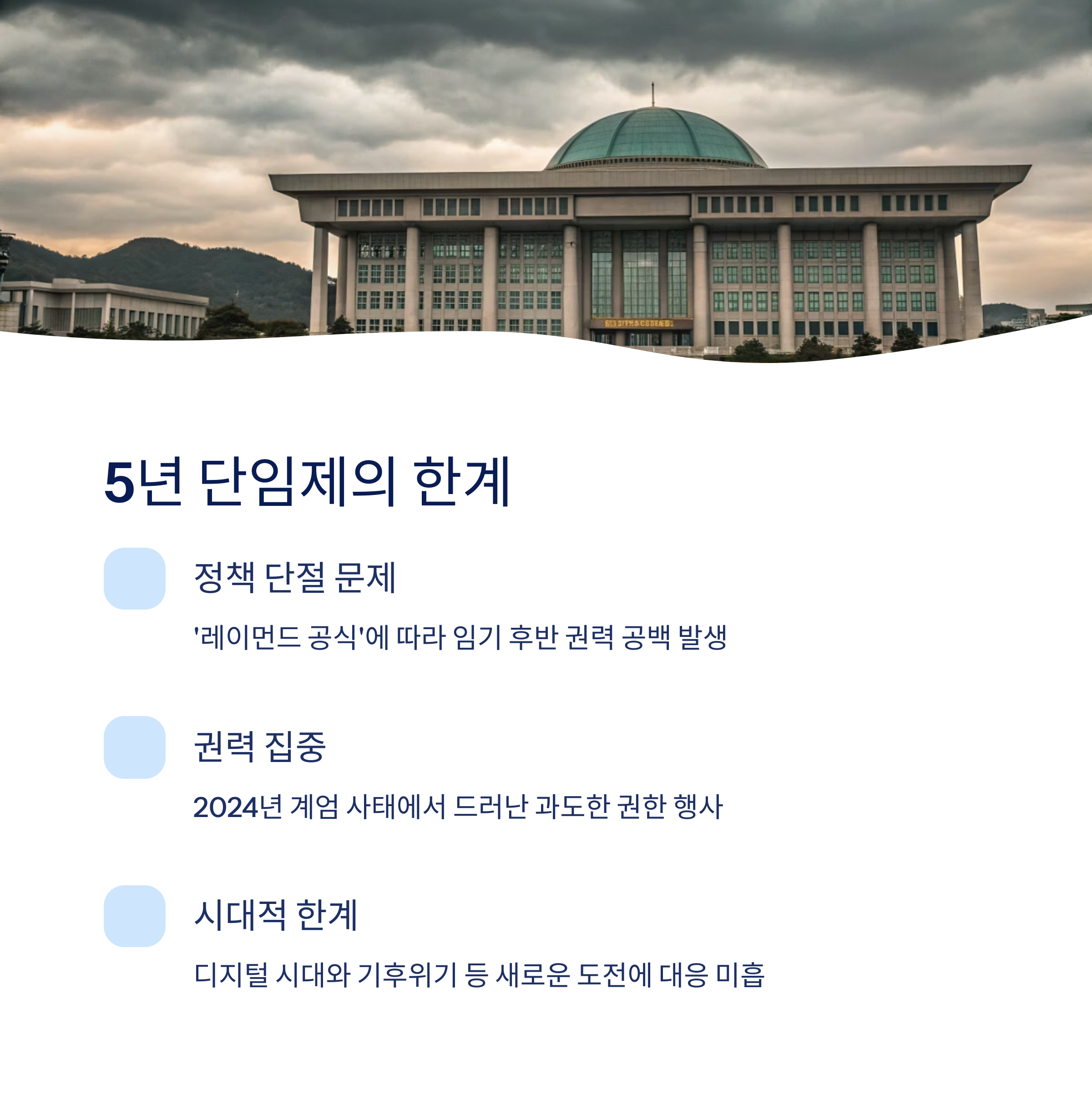 5년 단임제의 한계

정책 단절 문제

'레이먼드 공식'에 따라 임기 후반 권력 공백 발생

권력 집중

2024년 계엄 사태에서 드러난 과도한 권한 행사

시대적 한계

디지털 시대와 기후위기 등 새로운 도전에 대응 미흡